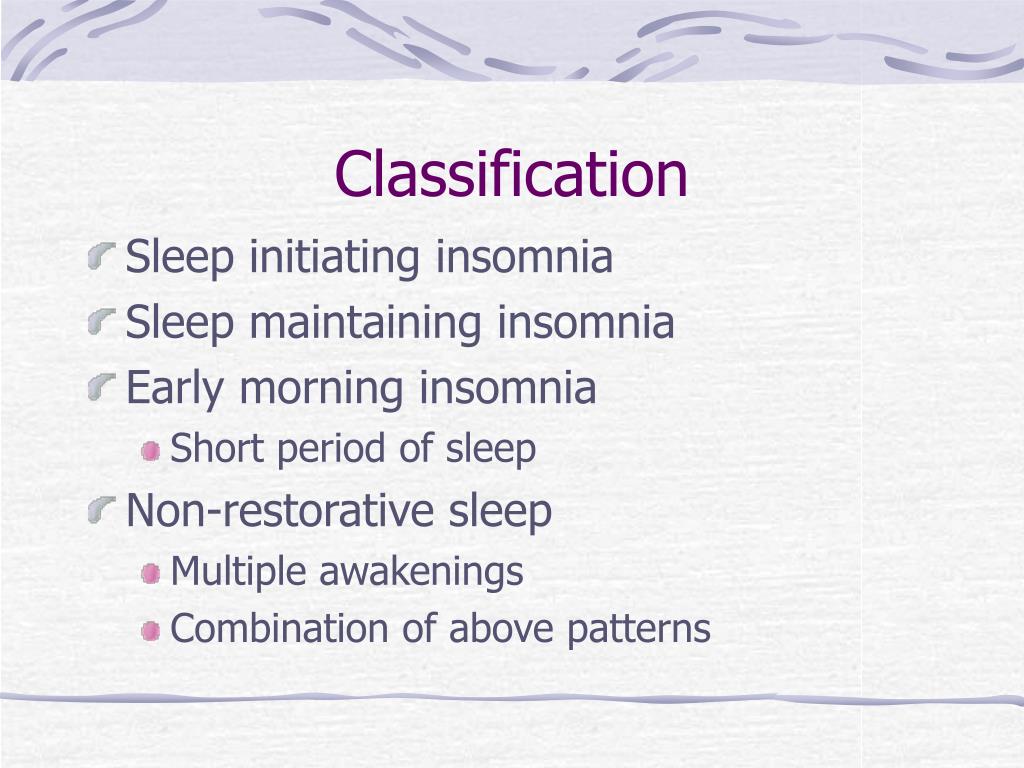 Classification

Sleep initiating insomnia

Sleep maintaining insomnia

Early morning insomnia

Short period of sleep

Non-restorative sleep

Multiple awakenings

Combination of above patterns